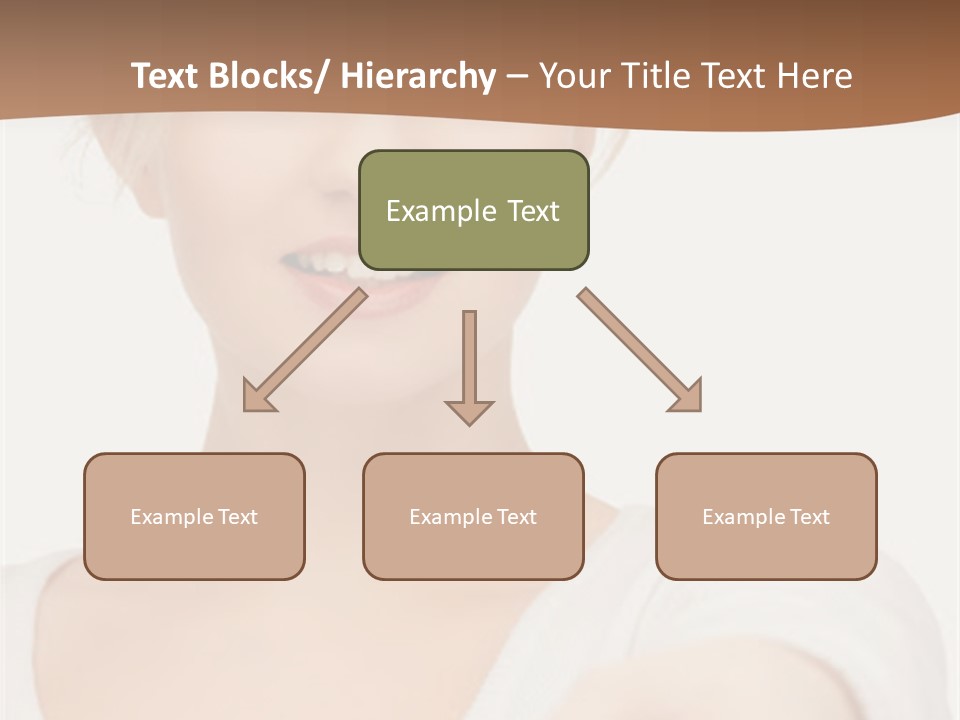 Text Blocks/ Hierarchy – Your Title Text Here

Example Text

Example Text

Example Text

Example Text